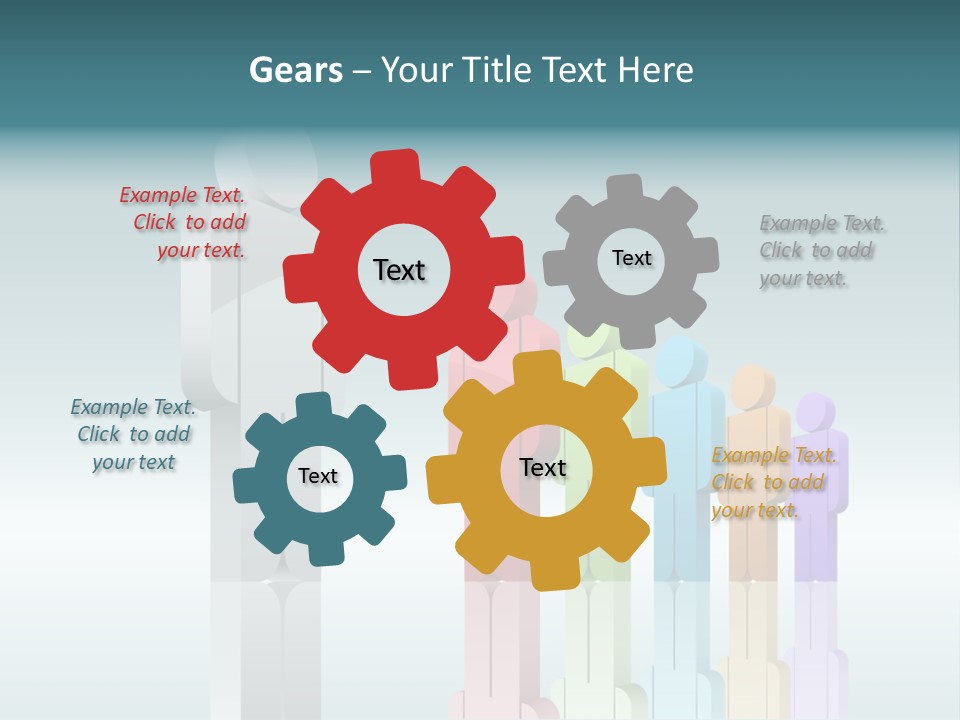 Gears – Your Title Text Here

Example Text. Click to add your text.

Text

Text

Example Text. Click to add your text.

Example Text. Click to add your text

Text

Text

Example Text. Click to add your text.